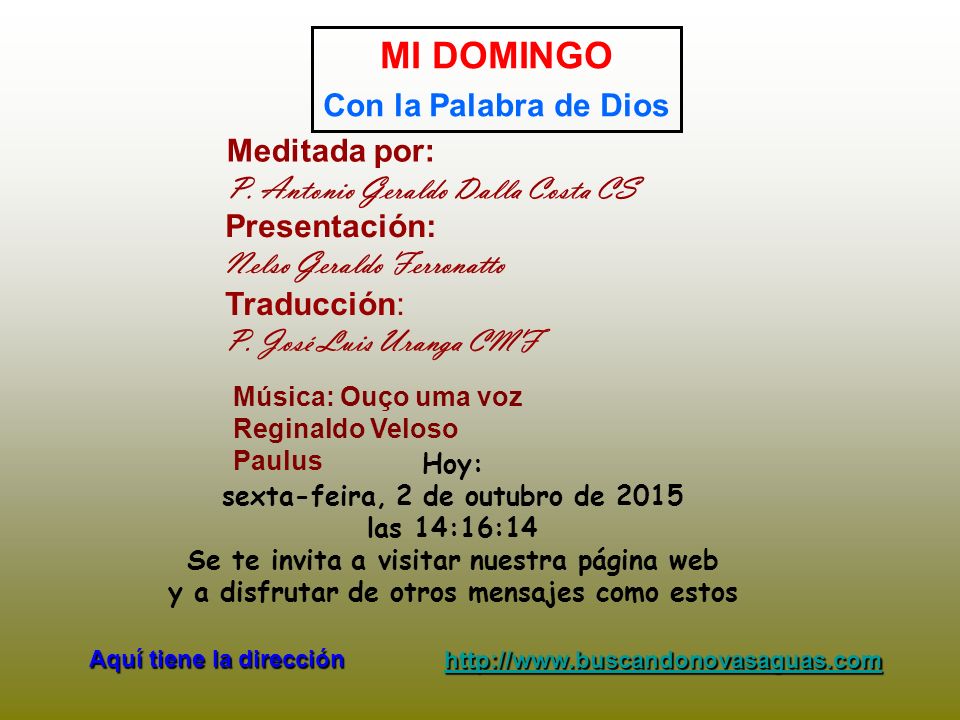 MI DOMINGO
Con la Palabra de Dios

Meditada por:
P. Antonio Geraldo Dalla Costa CS
Presentación:
Nelso Geraldo Ferronatto
Traducción:
P. José Luis Uranga CMF

Música: Ouço uma voz
Reginaldo Veloso
Paulus

Hoy:
sexta-feira, 2 de outubro de 2015
las 14:16:14
Se te invita a visitar nuestra página web
y a disfrutar de otros mensajes como estos

Aquí tiene la dirección

http://www.buscandonovasaguas.com